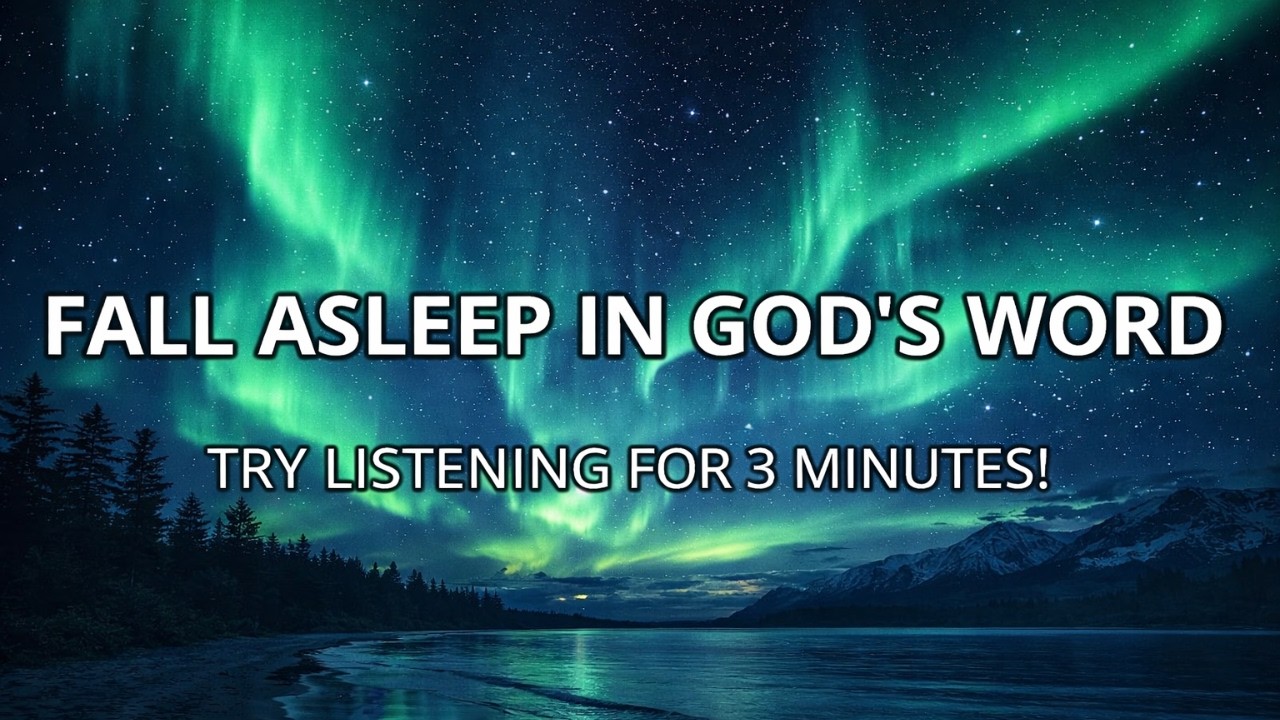 FALL ASLEEP IN GOD'S WORD

TRY LISTENING FOR 3 MINUTES!